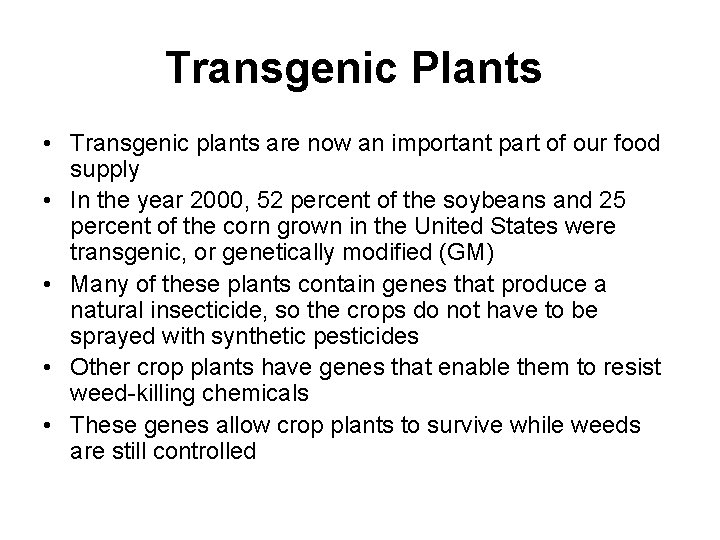 Transgenic Plants

• Transgenic plants are now an important part of our food supply
• In the year 2000, 52 percent of the soybeans and 25 percent of the corn grown in the United States were transgenic, or genetically modified (GM)
• Many of these plants contain genes that produce a natural insecticide, so the crops do not have to be sprayed with synthetic pesticides
• Other crop plants have genes that enable them to resist weed-killing chemicals
• These genes allow crop plants to survive while weeds are still controlled